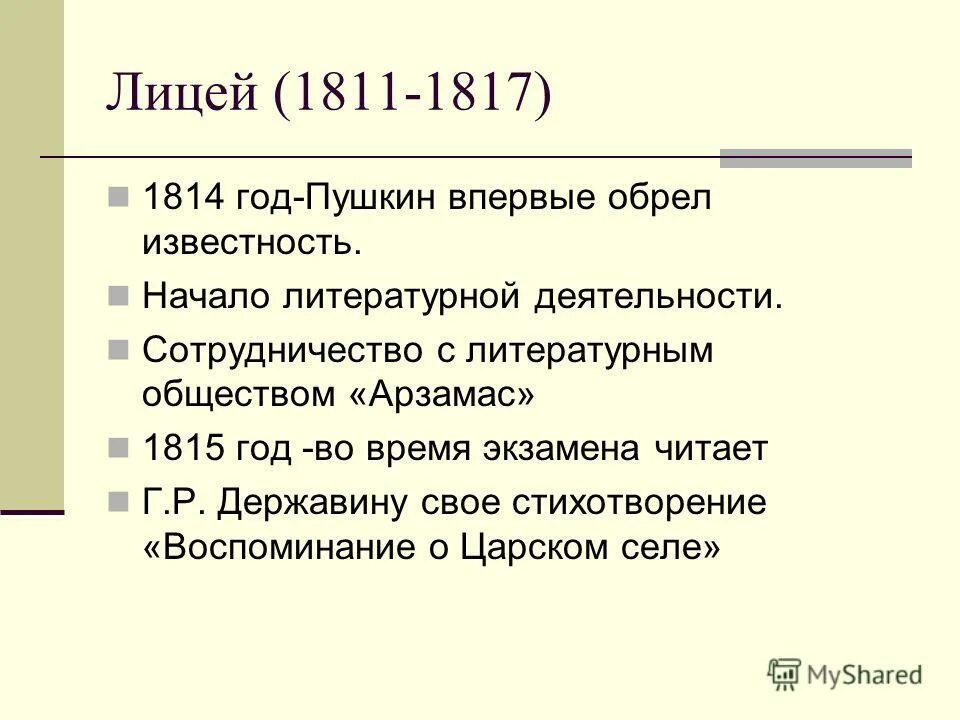 Лицей (1811-1817)

1814 год-Пушкин впервые обрел известность.

Начало литературной деятельности.

Сотрудничество с литературным обществом «Арзамас»

1815 год -во время экзамена читает

Г.Р. Державину свое стихотворение «Воспоминание о Царском селе»

MyShared